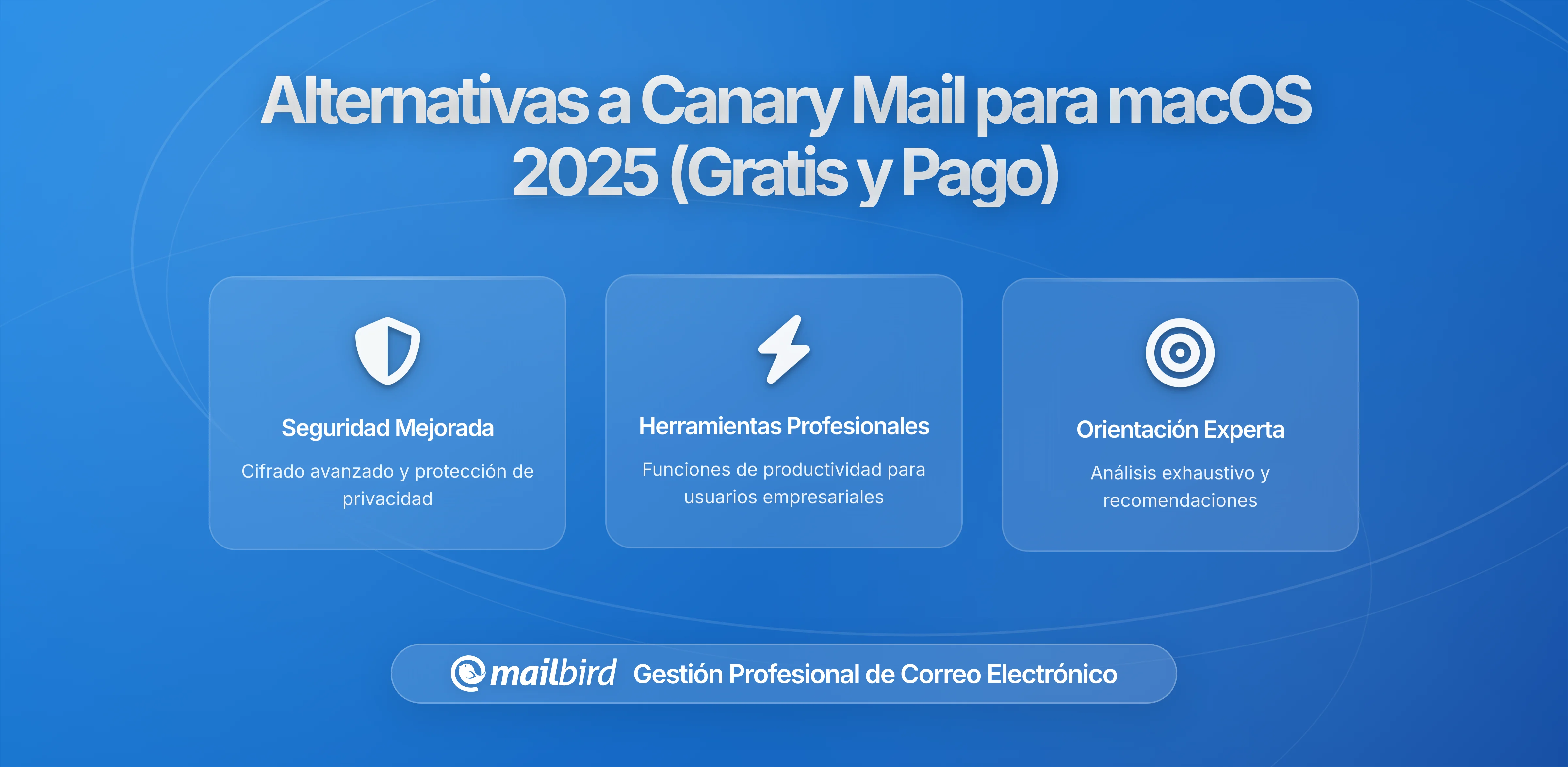 Alternativas a Canary Mail para macOS 2025 (Gratis y Pago)

Seguridad Mejorada

Cifrado avanzado y protección de privacidad

Herramientas Profesionales

Funciones de productividad para usuarios empresariales

Orientación Experta

Análisis exhaustivo y recomendaciones

mailbird Gestión Profesional de Correo Electrónico